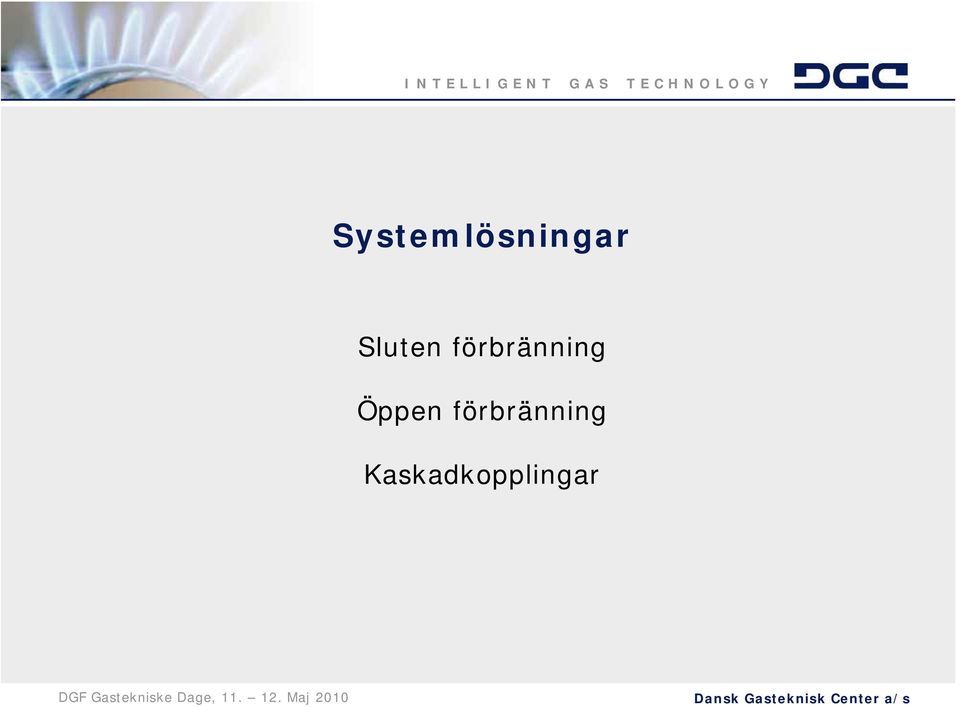 INTELLIGENT GAS TECHNOLOGY DGC

Systemlösningar

Sluten förbränning

Öppen förbränning

Kaskadkopplingar

DGF Gastekniske Dage, 11. – 12. Maj 2010

Dansk Gasteknisk Center a/s